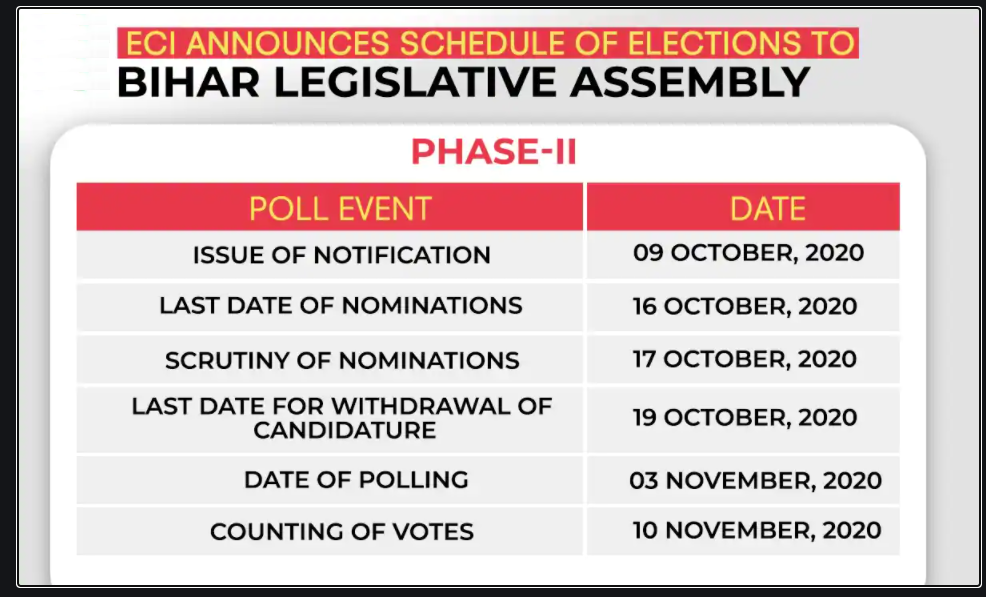 ECI ANNOUNCES SCHEDULE OF ELECTIONS TO
BIHAR LEGISLATIVE ASSEMBLY

PHASE-II

| POLL EVENT | DATE |
|---|---|
| ISSUE OF NOTIFICATION | 09 OCTOBER, 2020 |
| LAST DATE OF NOMINATIONS | 16 OCTOBER, 2020 |
| SCRUTINY OF NOMINATIONS | 17 OCTOBER, 2020 |
| LAST DATE FOR WITHDRAWAL OF CANDIDATURE | 19 OCTOBER, 2020 |
| DATE OF POLLING | 03 NOVEMBER, 2020 |
| COUNTING OF VOTES | 10 NOVEMBER, 2020 |